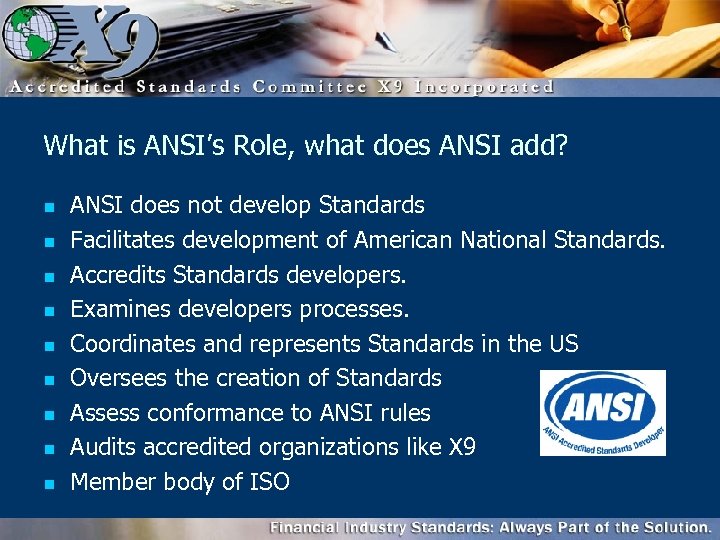 X9

Accredited Standards Committee X9 Incorporated

What is ANSI's Role, what does ANSI add?

- ANSI does not develop Standards
- Facilitates development of American National Standards.
- Accredits Standards developers.
- Examines developers processes.
- Coordinates and represents Standards in the US
- Oversees the creation of Standards
- Assess conformance to ANSI rules
- Audits accredited organizations like X9
- Member body of ISO

ANSI
ANSI Accredited Standards Developer

Financial Industry Standards: Always Part of the Solution.